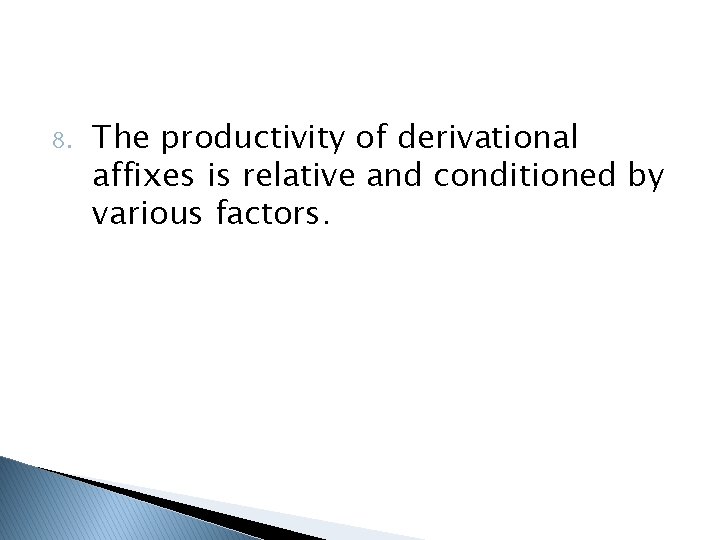 8. The productivity of derivational affixes is relative and conditioned by various factors.